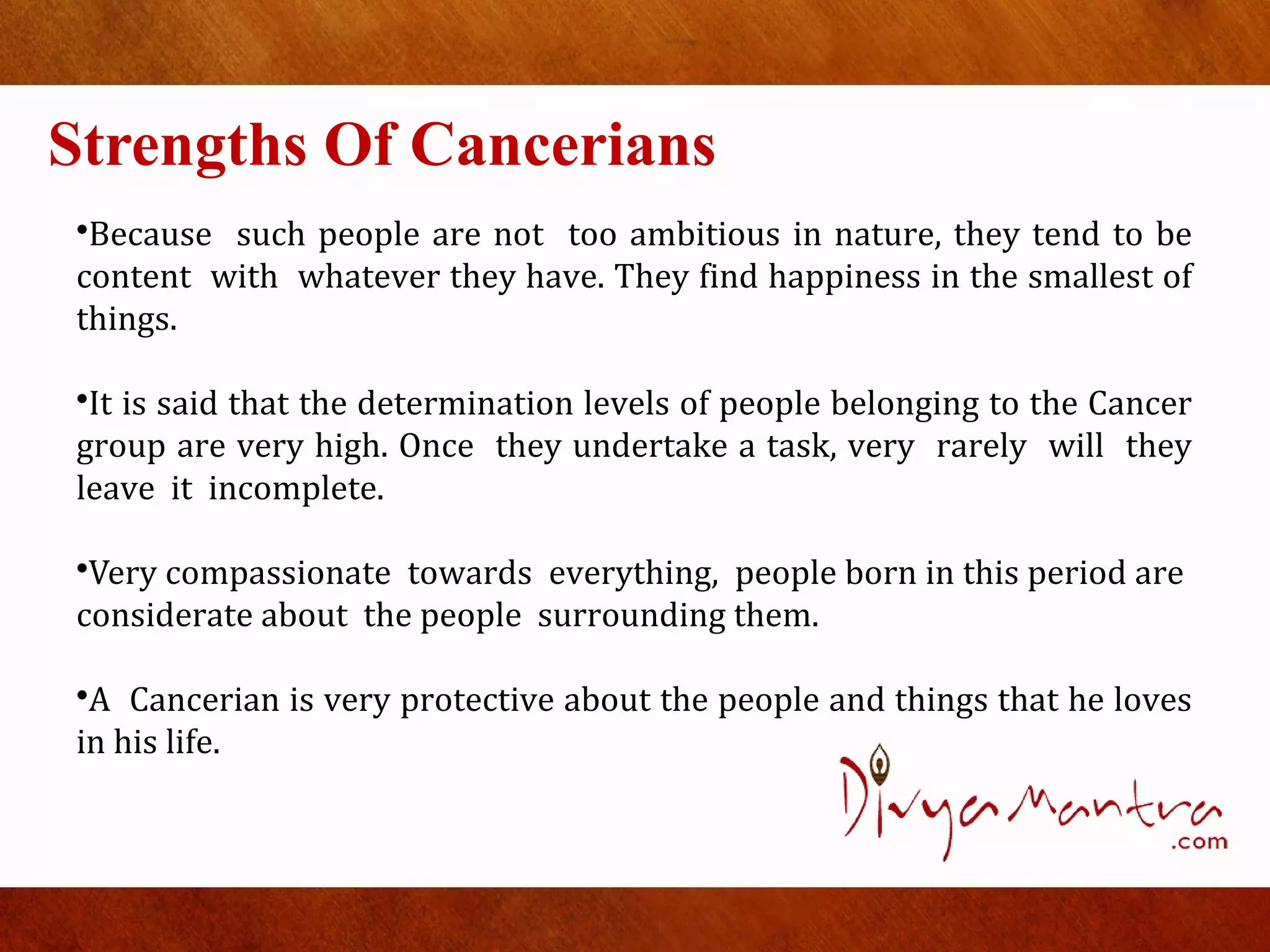 Strengths Of Cancerians

•Because such people are not too ambitious in nature, they tend to be content with whatever they have. They find happiness in the smallest of things.

•It is said that the determination levels of people belonging to the Cancer group are very high. Once they undertake a task, very rarely will they leave it incomplete.

•Very compassionate towards everything, people born in this period are considerate about the people surrounding them.

•A Cancerian is very protective about the people and things that he loves in his life.

DivyaMantra .com